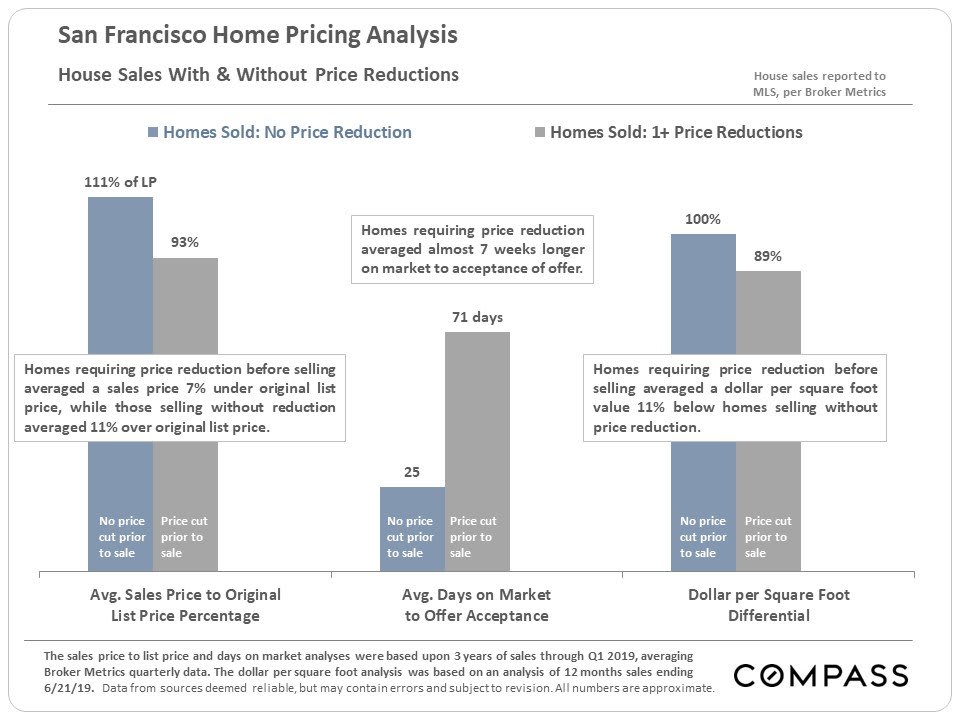 San Francisco Home Pricing Analysis

House Sales With & Without Price Reductions

House sales reported to MLS, per Broker Metrics

Homes Sold: No Price Reduction

Homes Sold: 1+ Price Reductions

111% of LP

93%

Homes requiring price reduction before selling averaged a sales price 7% under original list price, while those selling without reduction averaged 11% over original list price.

No price cut prior to sale

Price cut prior to sale

Homes requiring price reduction averaged almost 7 weeks longer on market to acceptance of offer.

71 days

25

No price cut prior to sale

Price cut prior to sale

100%

89%

Homes requiring price reduction before selling averaged a dollar per square foot value 11% below homes selling without price reduction.

No price cut prior to sale

Price cut prior to sale

Avg. Sales Price to Original List Price Percentage

Avg. Days on Market to Offer Acceptance

Dollar per Square Foot Differential

The sales price to list price and days on market analyses were based upon 3 years of sales through Q1 2019, averaging Broker Metrics quarterly data. The dollar per square foot analysis was based on an analysis of 12 months sales ending 6/21/19. Data from sources deemed reliable, but may contain errors and subject to revision. All numbers are approximate.

COMPASS